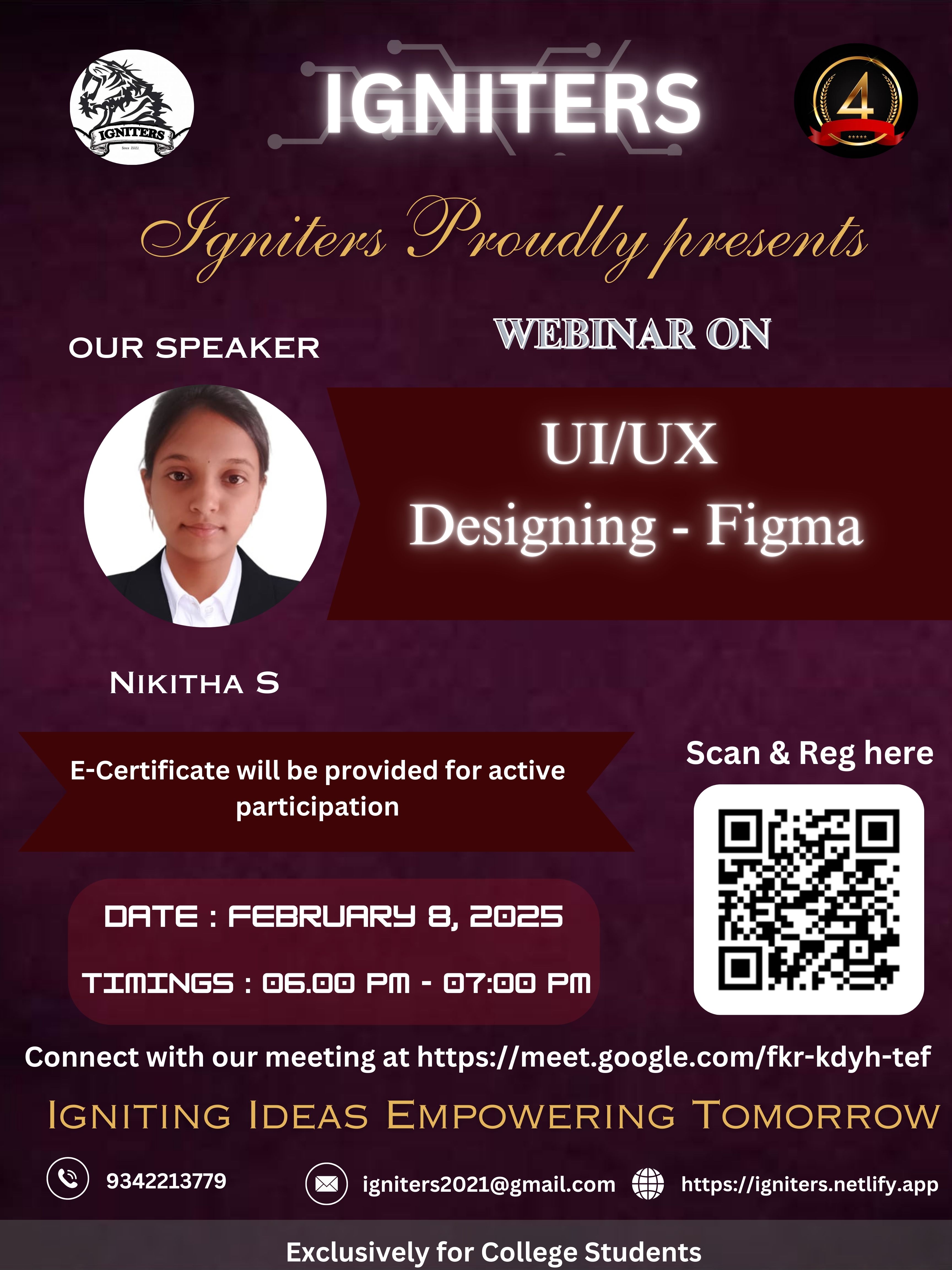 IGNITERS
Since 2021

IGNITERS

4

Igniters Proudly presents

OUR SPEAKER

WEBINAR ON

UI/UX
Designing - Figma

NIKITHA S

E-Certificate will be provided for active participation

Scan & Reg here

DATE : FEBRUARY 8, 2025

TIMINGS : 06.00 PM - 07:00 PM

Connect with our meeting at https://meet.google.com/fkr-kdyh-tef

IGNITING IDEAS EMPOWERING TOMORROW

9342213779

igniters2021@gmail.com

https://igniters.netlify.app

Exclusively for College Students